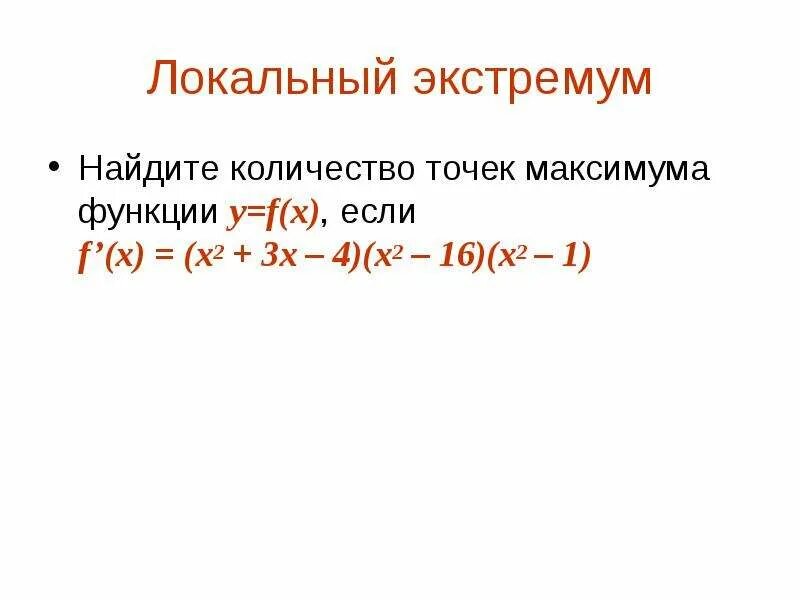 Локальный экстремум

• Найдите количество точек максимума функции $y=f(x)$, если $f'(x) = (x^2 + 3x - 4)(x^2 - 16)(x^2 - 1)$